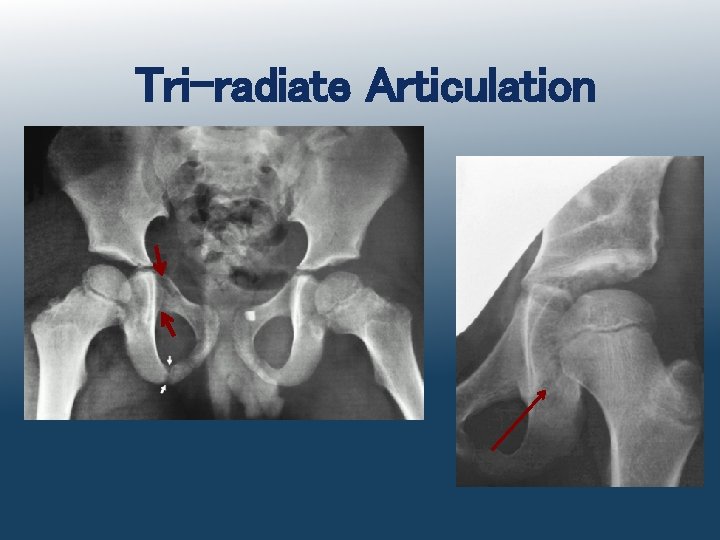 Tri-radiate Articulation